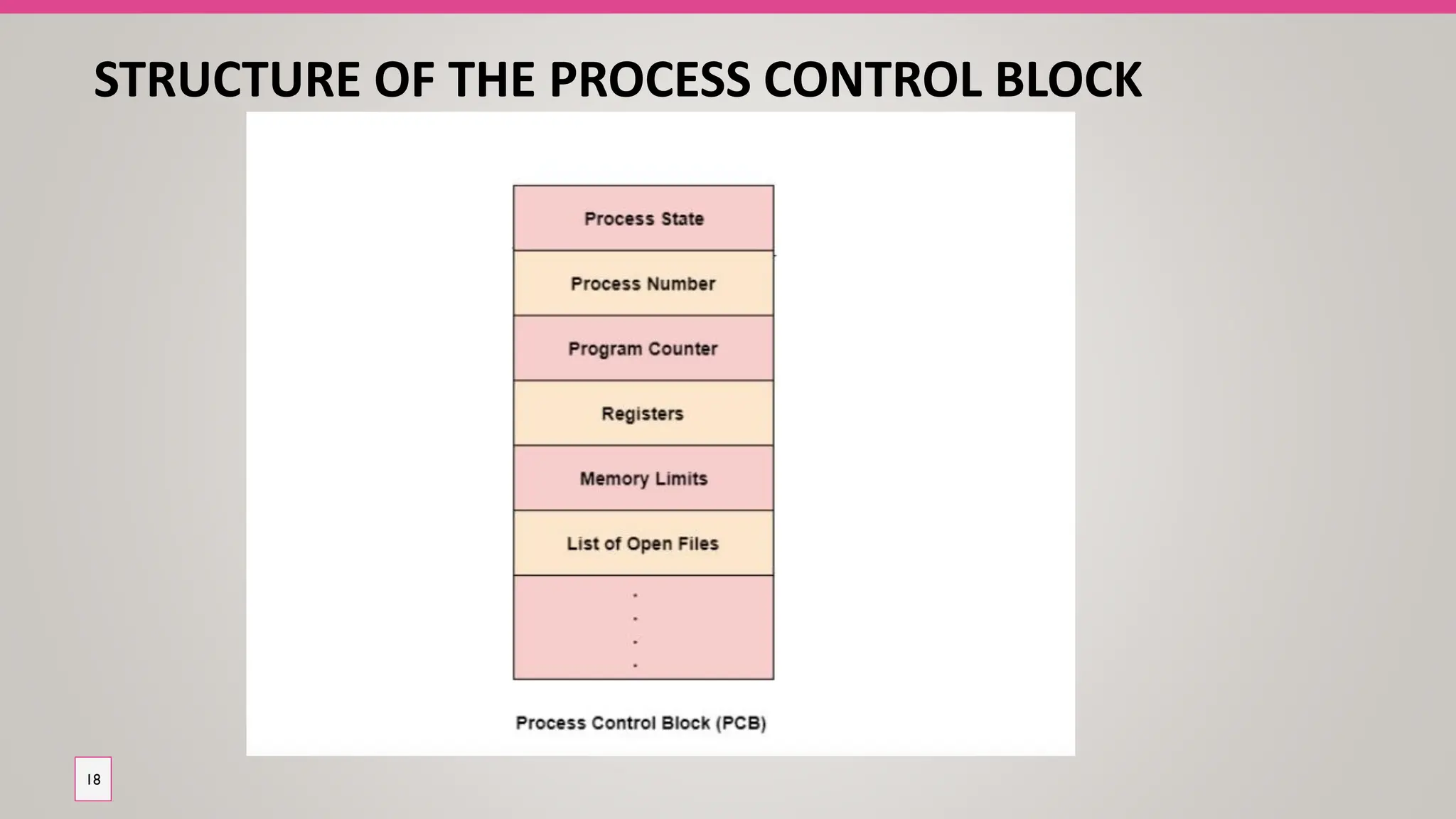 STRUCTURE OF THE PROCESS CONTROL BLOCK

Process State

Process Number

Program Counter

Registers

Memory Limits

List of Open Files

.
.
.
.

Process Control Block (PCB)

18